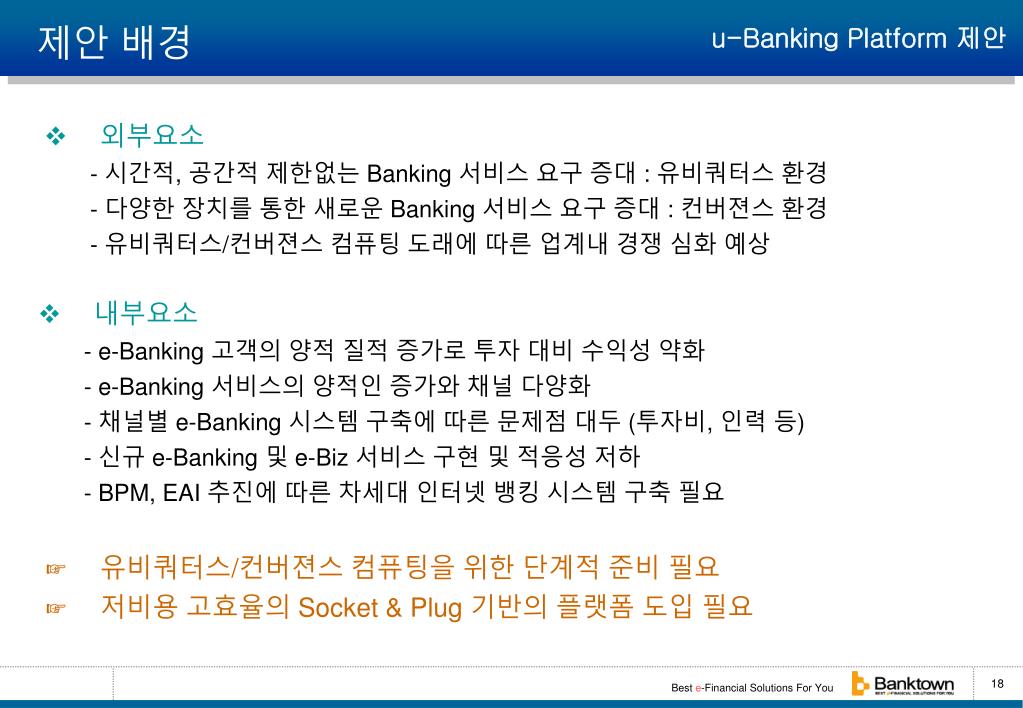 제안 배경

u-Banking Platform 제안

❖ 외부요소

- 시간적, 공간적 제한없는 Banking 서비스 요구 증대 : 유비쿼터스 환경
- 다양한 장치를 통한 새로운 Banking 서비스 요구 증대 : 컨버젼스 환경
- 유비쿼터스/컨버젼스 컴퓨팅 도래에 따른 업계내 경쟁 심화 예상

❖ 내부요소

- e-Banking 고객의 양적 질적 증가로 투자 대비 수익성 약화
- e-Banking 서비스의 양적인 증가와 채널 다양화
- 채널별 e-Banking 시스템 구축에 따른 문제점 대두 (투자비, 인력 등)
- 신규 e-Banking 및 e-Biz 서비스 구현 및 적응성 저하
- BPM, EAI 추진에 따른 차세대 인터넷 뱅킹 시스템 구축 필요

☞ 유비쿼터스/컨버젼스 컴퓨팅을 위한 단계적 준비 필요

☞ 저비용 고효율의 Socket & Plug 기반의 플랫폼 도입 필요

Best e-Financial Solutions For You

Banktown

18